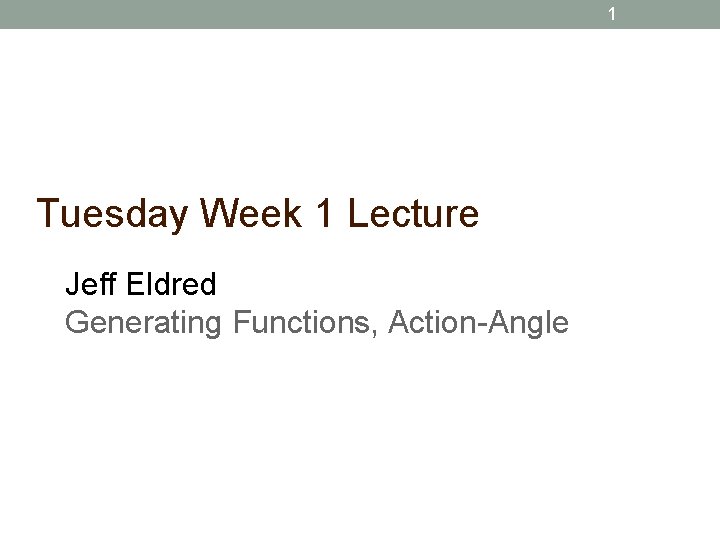 1

Tuesday Week 1 Lecture

Jeff Eldred
Generating Functions, Action-Angle